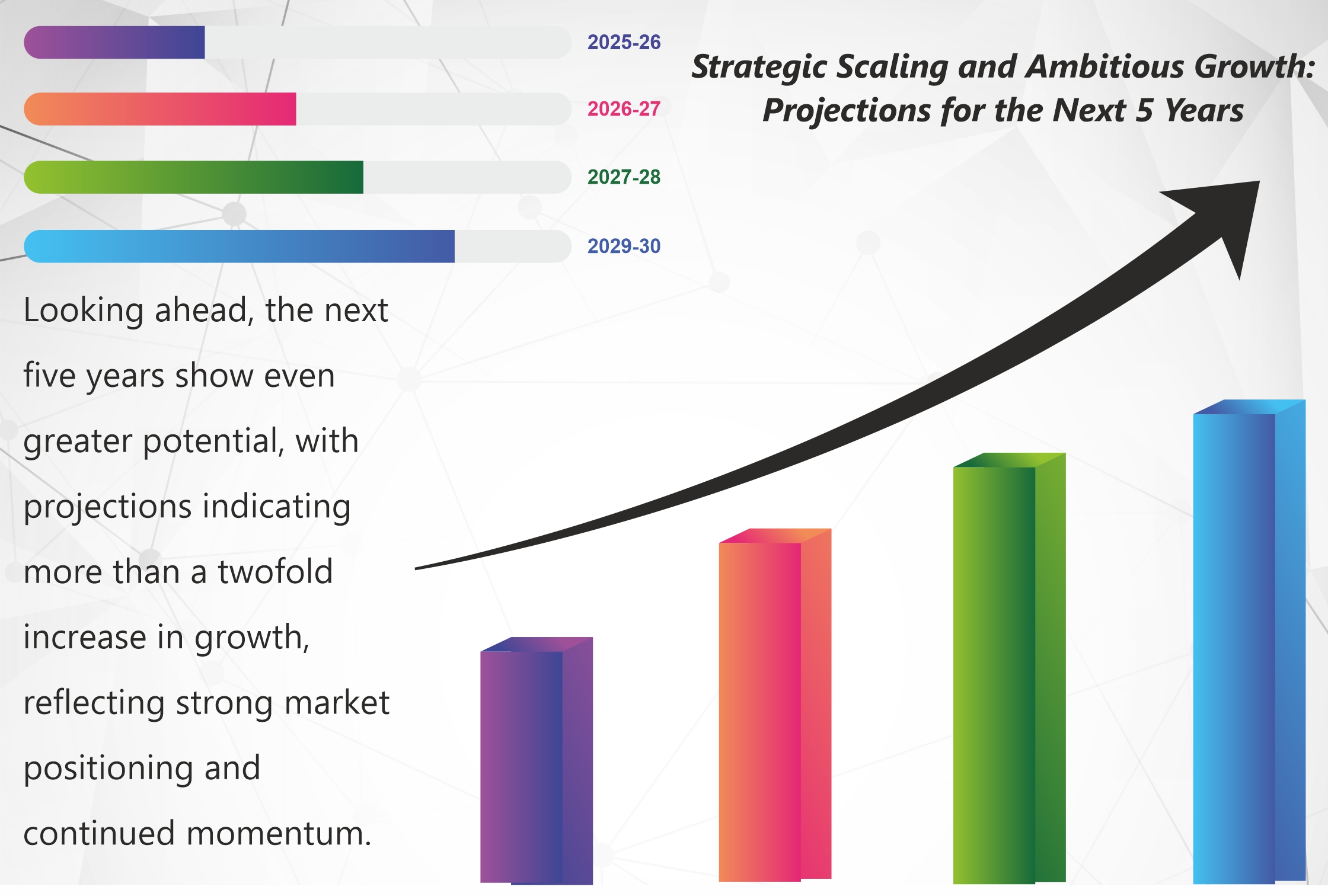 2025-26

2026-27

2027-28

2029-30

Strategic Scaling and Ambitious Growth: Projections for the Next 5 Years

Looking ahead, the next five years show even greater potential, with projections indicating more than a twofold increase in growth, reflecting strong market positioning and continued momentum.